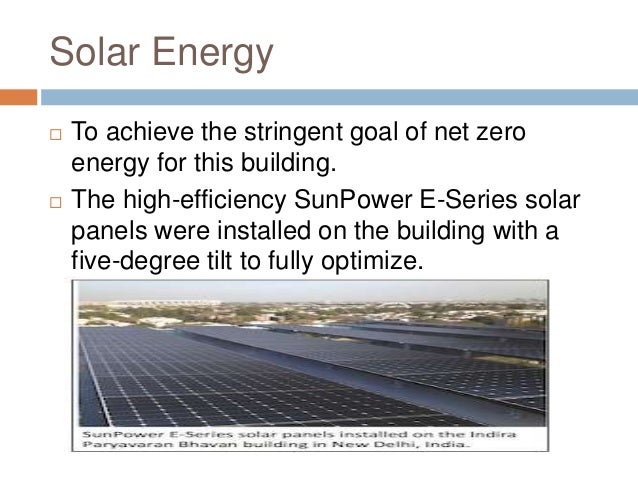 Solar Energy

□ To achieve the stringent goal of net zero energy for this building.

□ The high-efficiency SunPower E-Series solar panels were installed on the building with a five-degree tilt to fully optimize.

SunPower E-Series solar panels installed on the Indira Paryavaran Bhavan building in New Delhi, India.